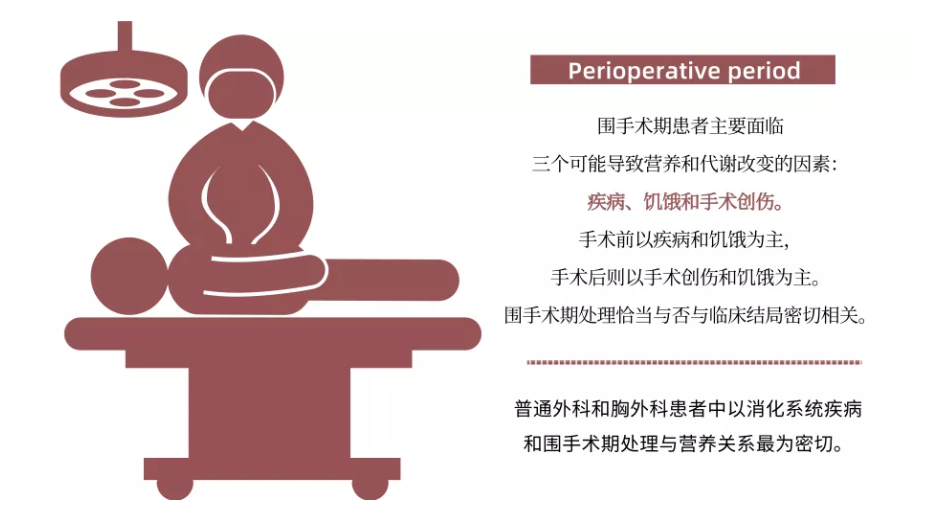 Perioperative period

围手术期患者主要面临
三个可能导致营养和代谢改变的因素：
疾病、饥饿和手术创伤。
手术前以疾病和饥饿为主，
手术后则以手术创伤和饥饿为主。
围手术期处理恰当与否与临床结局密切相关。

普通外科和胸外科患者中以消化系统疾病
和围手术期处理与营养关系最为密切。